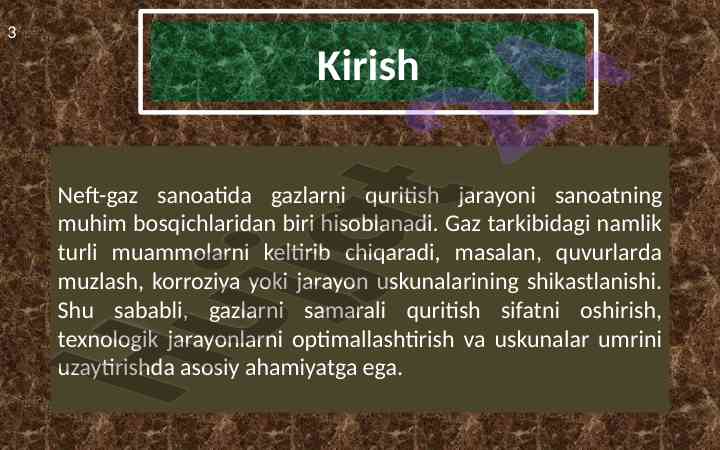 3

Kirish

Neft-gaz sanoatida gazlarni quritish jarayoni sanoatning muhim bosqichlaridan biri hisoblanadi. Gaz tarkibidagi namlik turli muammolarni keltirib chiqaradi, masalan, quvurlarda muzlash, korroziya yoki jarayon uskunalarining shikastlanishi. Shu sababli, gazlarni samarali quritish sifatni oshirish, texnologik jarayonlarni optimallashtirish va uskunalar umrini uzaytirishda asosiy ahamiyatga ega.